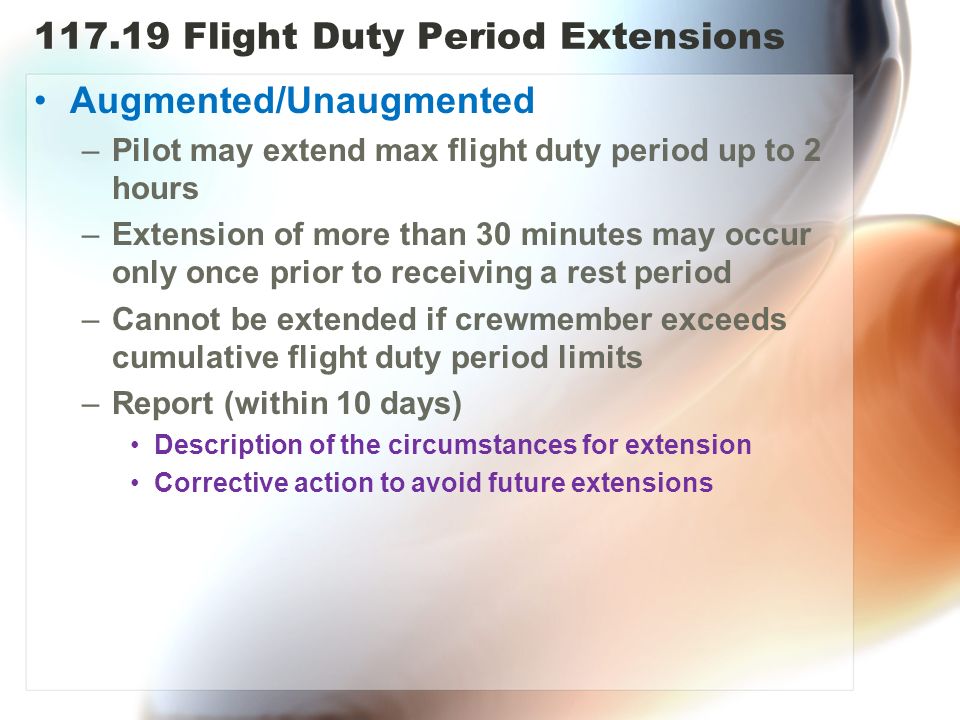 117.19 Flight Duty Period Extensions

• Augmented/Unaugmented
– Pilot may extend max flight duty period up to 2 hours
– Extension of more than 30 minutes may occur only once prior to receiving a rest period
– Cannot be extended if crewmember exceeds cumulative flight duty period limits
– Report (within 10 days)
• Description of the circumstances for extension
• Corrective action to avoid future extensions